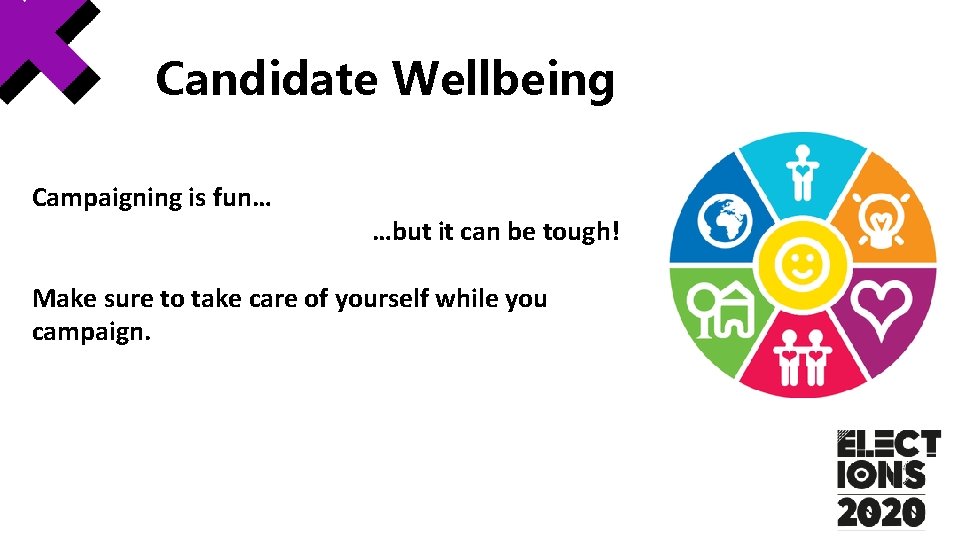 Candidate Wellbeing

Campaigning is fun…

…but it can be tough!

Make sure to take care of yourself while you campaign.

ELECT
IONS
2020